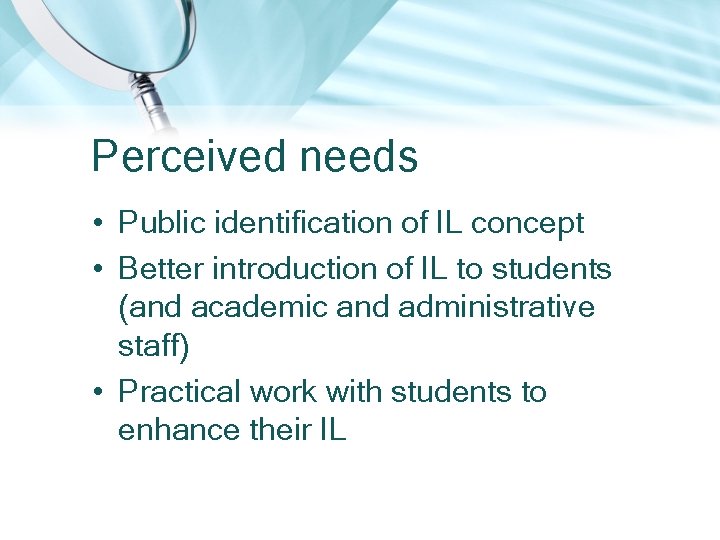 Perceived needs

• Public identification of IL concept
• Better introduction of IL to students (and academic and administrative staff)
• Practical work with students to enhance their IL